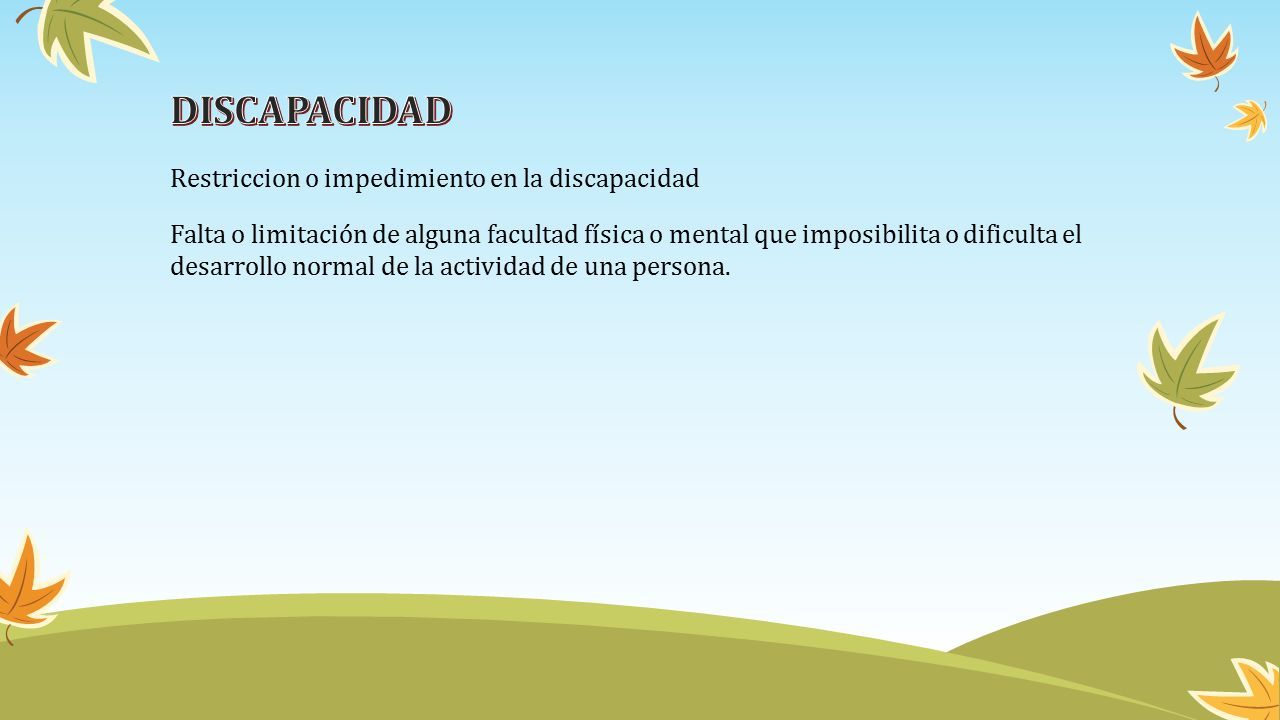 DISCAPACIDAD

Restriccion o impedimiento en la discapacidad

Falta o limitación de alguna facultad física o mental que imposibilita o dificulta el desarrollo normal de la actividad de una persona.